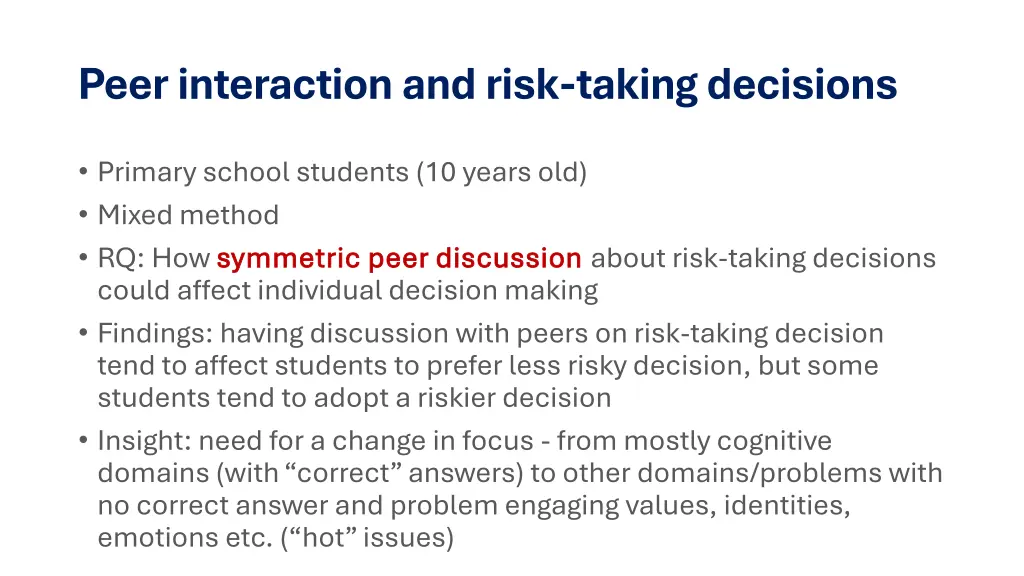 Peer interaction and risk-taking decisions

• Primary school students (10 years old)
• Mixed method
• RQ: How symmetric peer discussion about risk-taking decisions could affect individual decision making
• Findings: having discussion with peers on risk-taking decision tend to affect students to prefer less risky decision, but some students tend to adopt a riskier decision
• Insight: need for a change in focus - from mostly cognitive domains (with “correct” answers) to other domains/problems with no correct answer and problem engaging values, identities, emotions etc. (“hot” issues)